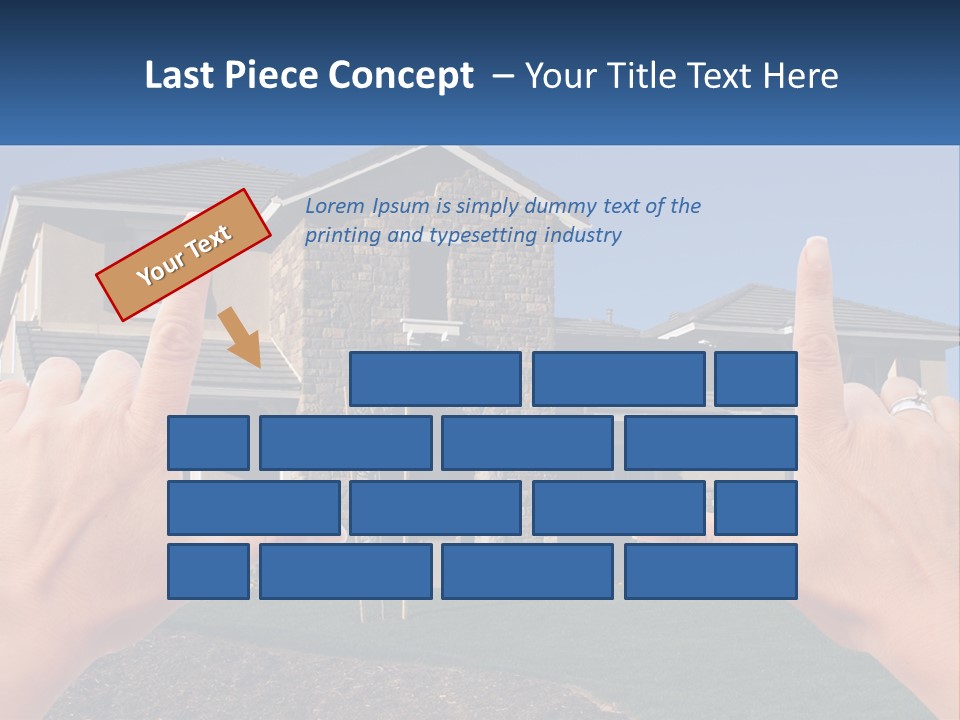 Last Piece Concept – Your Title Text Here

Your Text

Lorem Ipsum is simply dummy text of the printing and typesetting industry